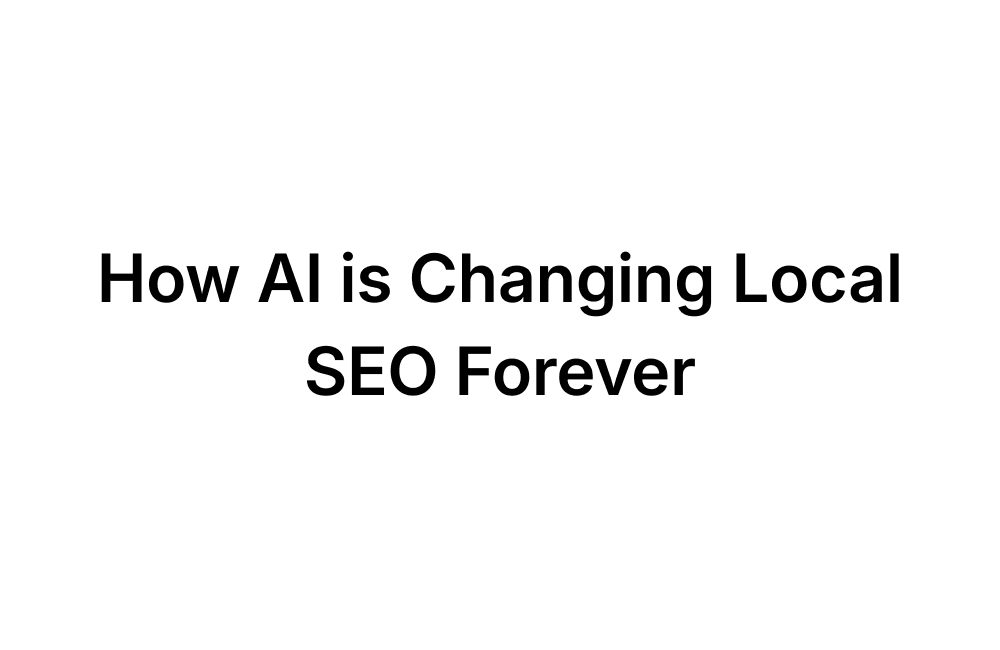 How AI is Changing Local SEO Forever